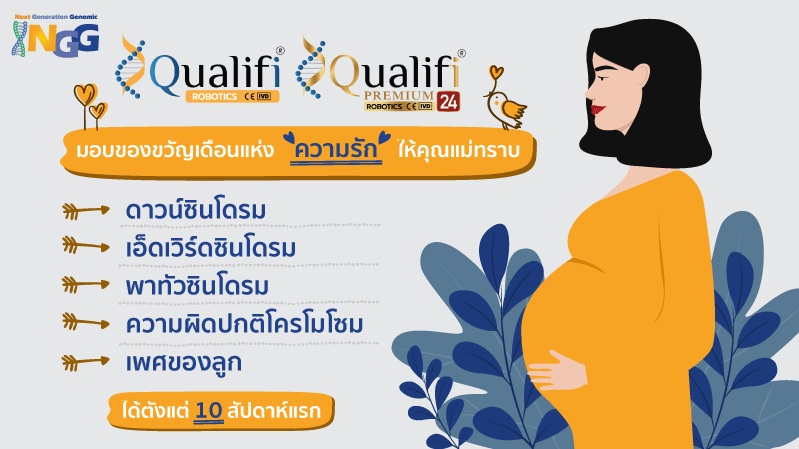 Next Generation Genomic
NGG

Qualifi®
ROBOTICS CE IVD

Qualifi®
PREMIUM
ROBOTICS CE IVD 24

มอบของขวัญเดือนแห่ง ความรัก ให้คุณแม่ทราบ

ดาวน์ซินโดรม
เอ็ดเวิร์ดซินโดรม
พาทัวซินโดรม
ความผิดปกติโครโมโซม
เพศของลูก

ได้ตั้งแต่ 10 สัปดาห์แรก